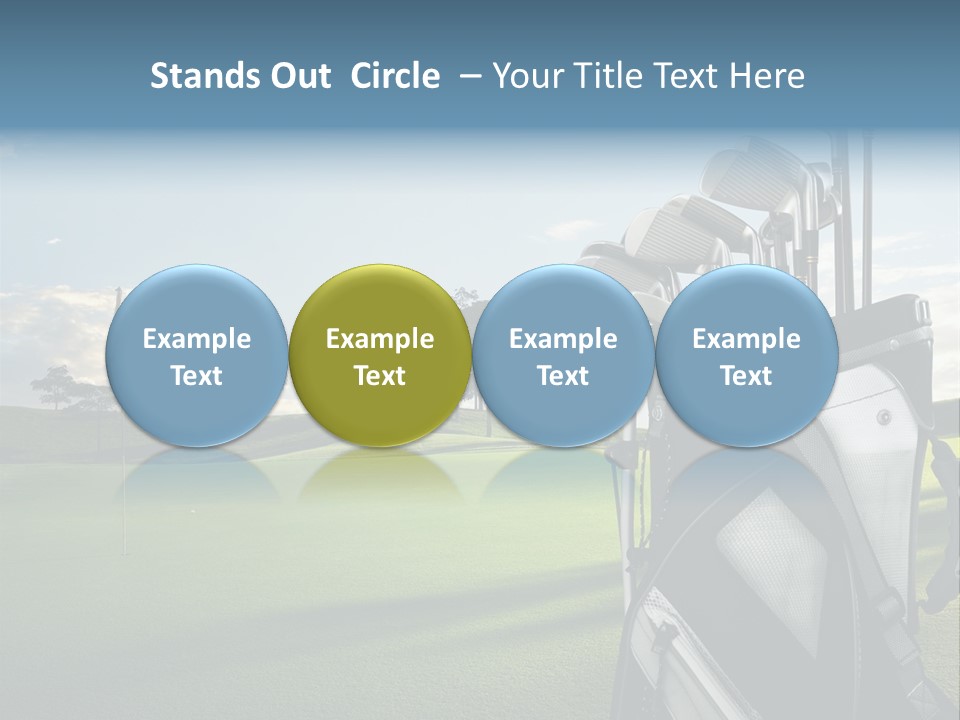 Stands Out Circle – Your Title Text Here

Example Text

Example Text

Example Text

Example Text